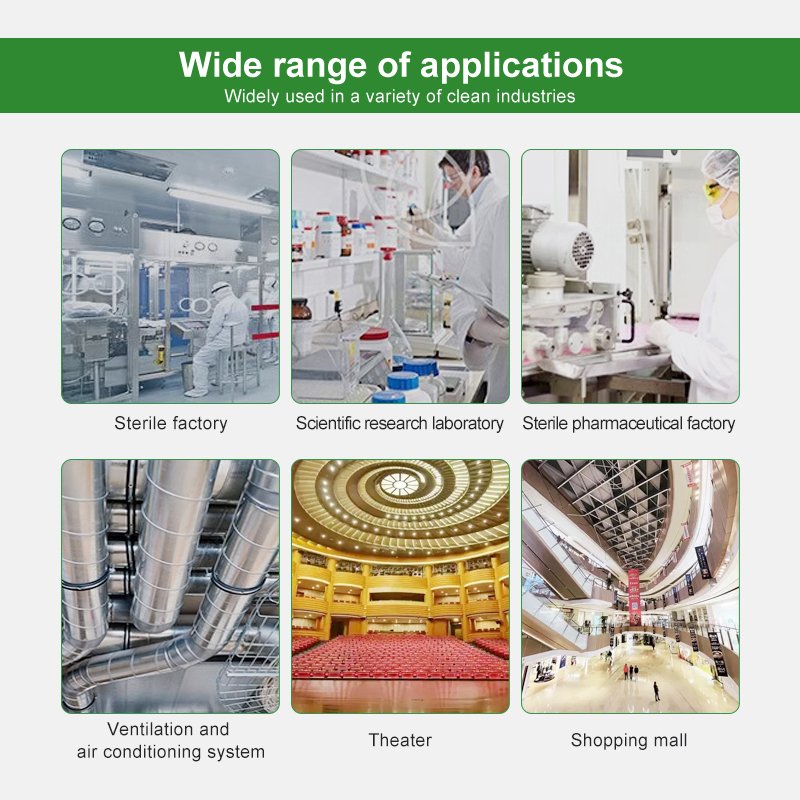 Wide range of applications
Widely used in a variety of clean industries

Sterile factory

Scientific research laboratory

Sterile pharmaceutical factory

Ventilation and air conditioning system

Theater

Shopping mall